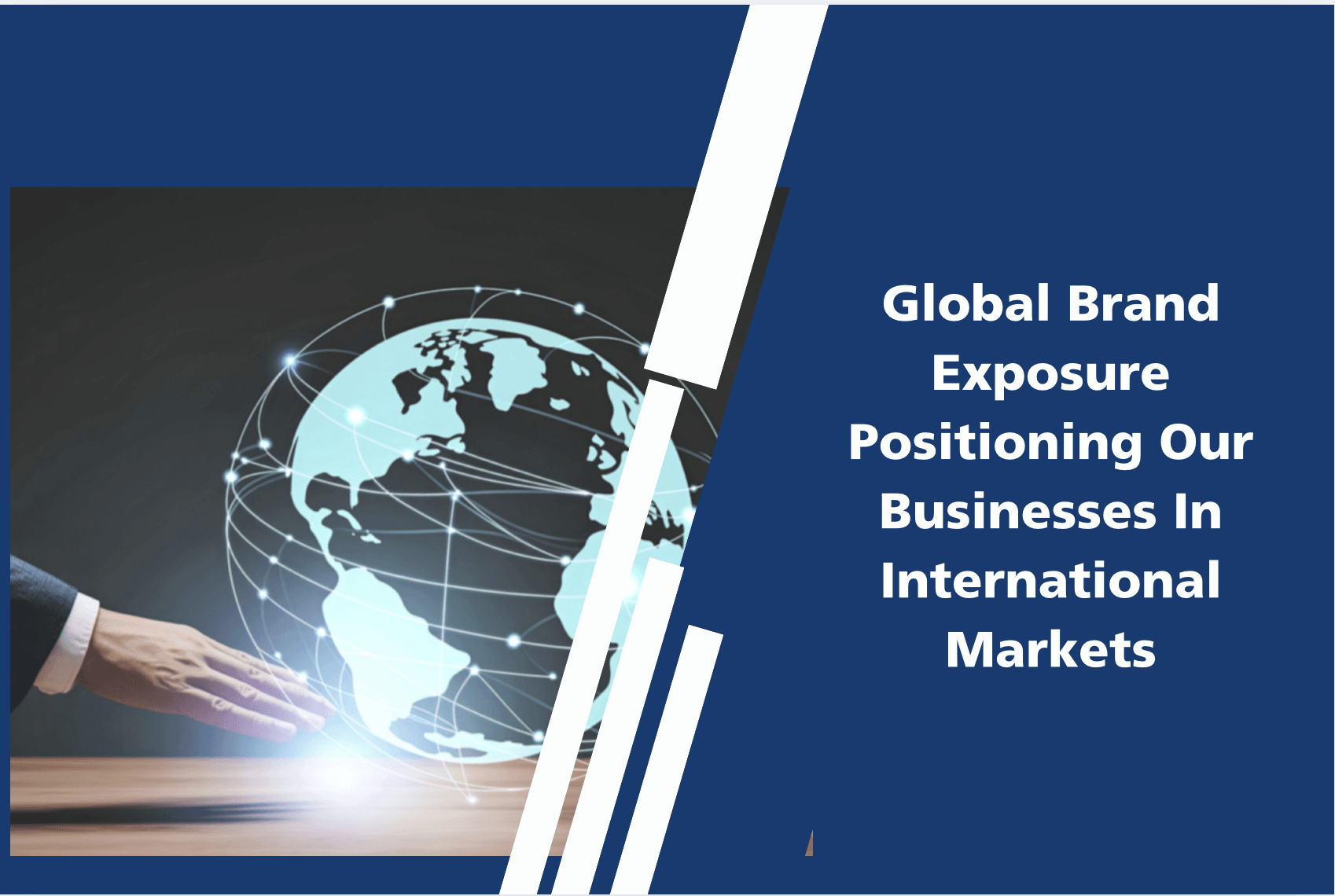 Global Brand Exposure Positioning Our Businesses In International Markets